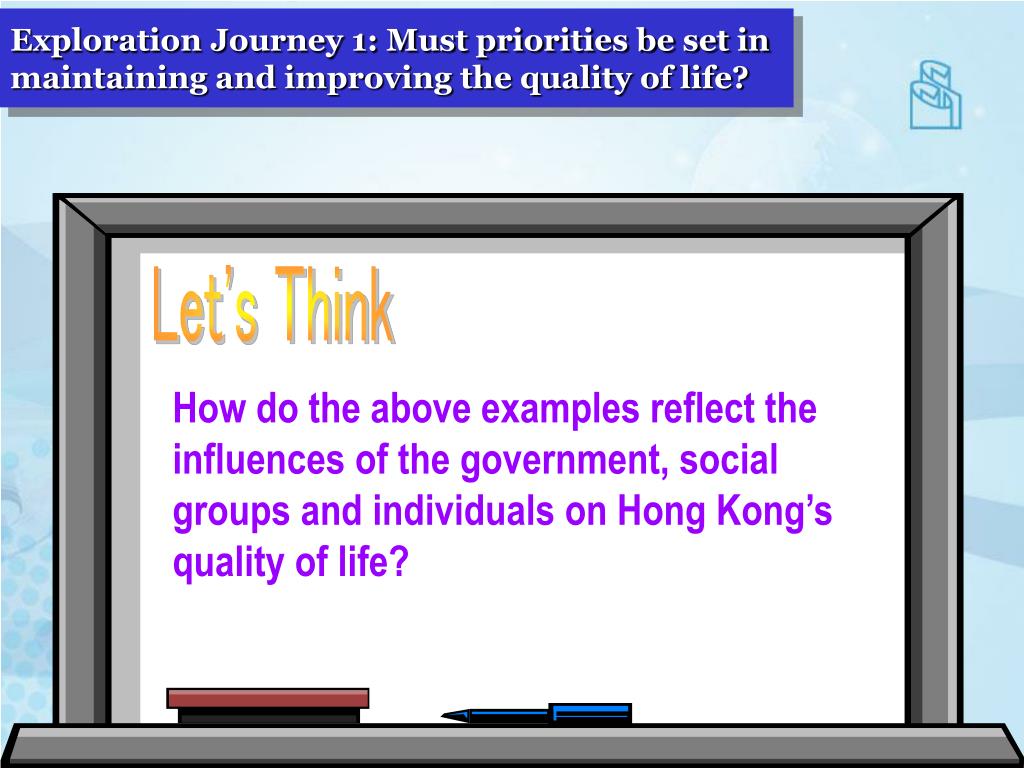 Exploration Journey 1: Must priorities be set in maintaining and improving the quality of life?

Let's Think

How do the above examples reflect the influences of the government, social groups and individuals on Hong Kong's quality of life?